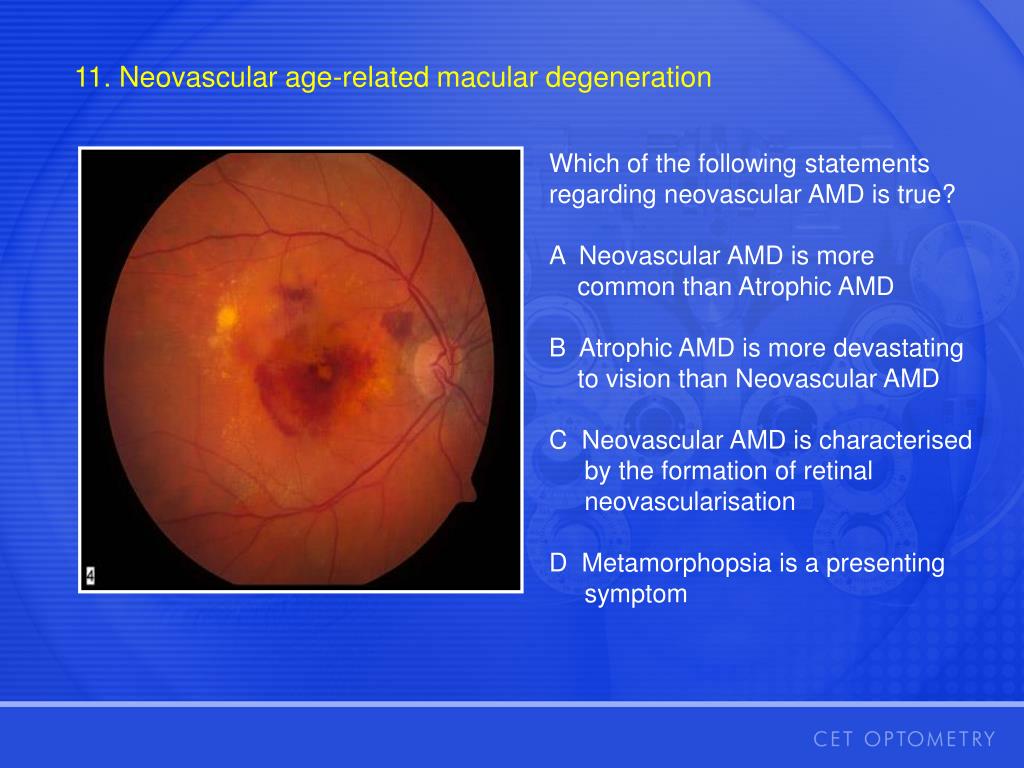 11. Neovascular age-related macular degeneration

4

Which of the following statements regarding neovascular AMD is true?

A Neovascular AMD is more common than Atrophic AMD

B Atrophic AMD is more devastating to vision than Neovascular AMD

C Neovascular AMD is characterised by the formation of retinal neovascularisation

D Metamorphopsia is a presenting symptom

CET OPTOMETRY